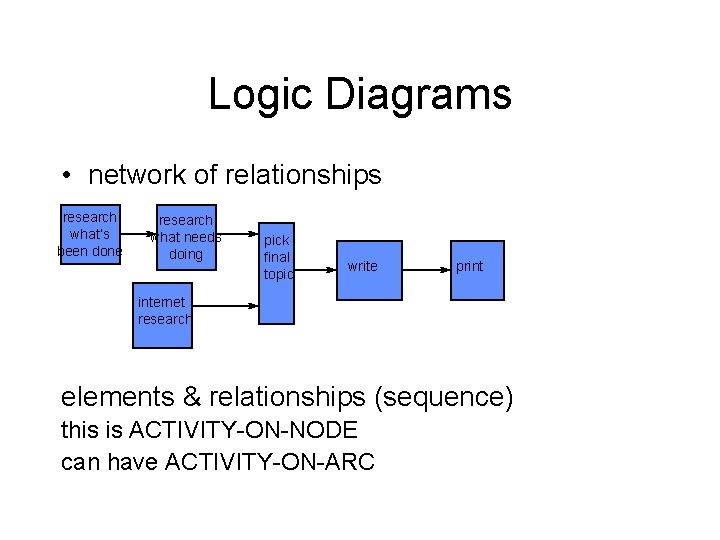 Logic Diagrams

• network of relationships

research what's been done

research what needs doing

internet research

pick final topic

write

print

elements & relationships (sequence)
this is ACTIVITY-ON-NODE
can have ACTIVITY-ON-ARC